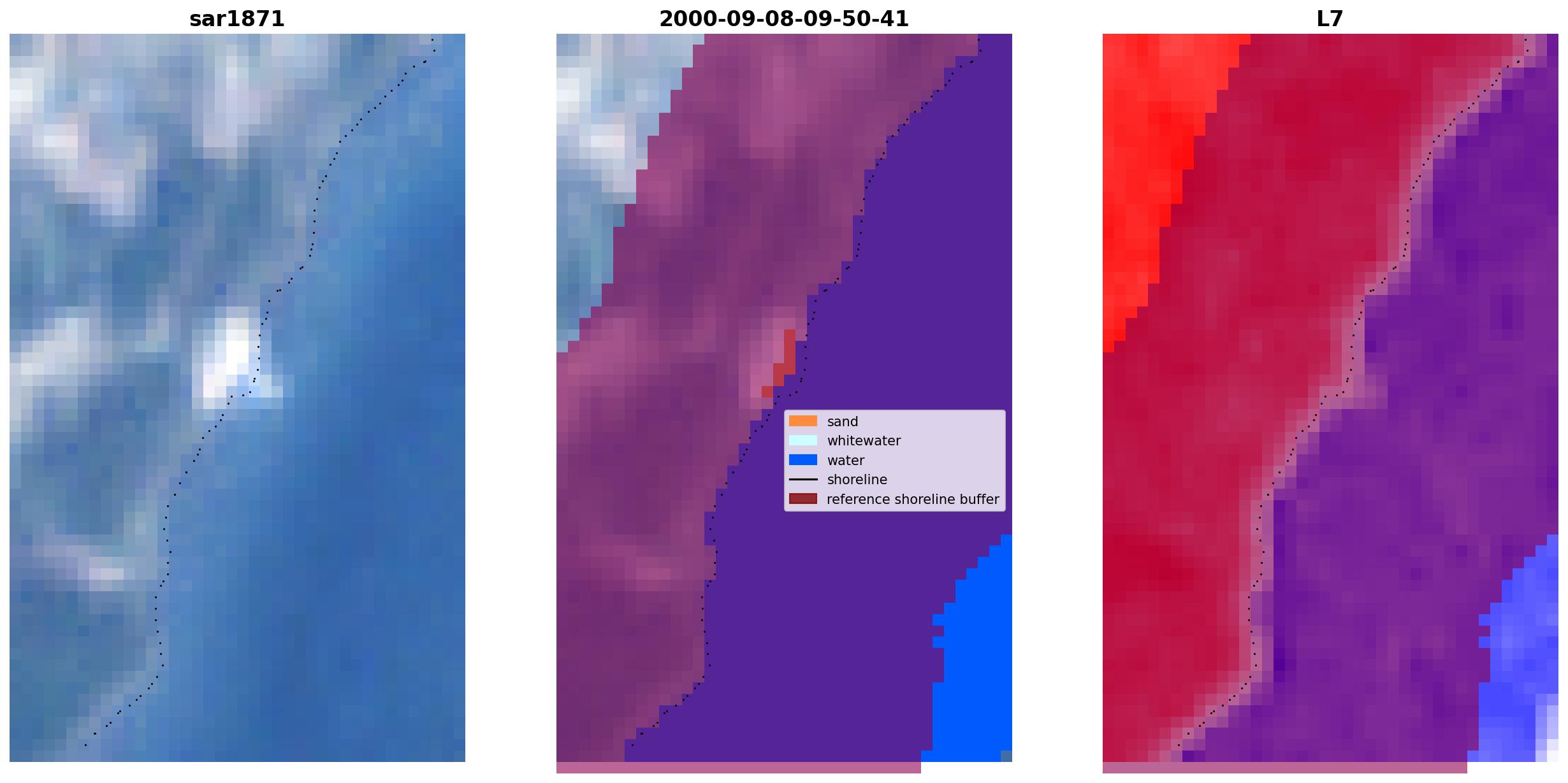 sar1871

2000-09-08-09-50-41

sand
whitewater
water
shoreline
reference shoreline buffer

L7